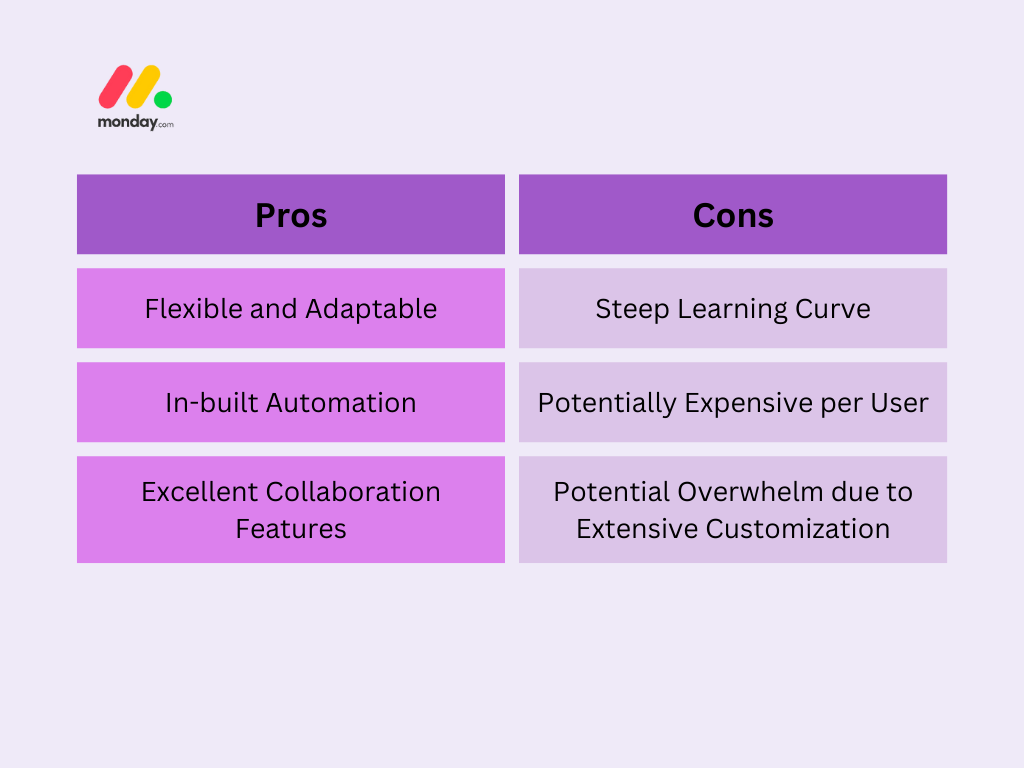 monday.com

| Pros | Cons |
|---|---|
| Flexible and Adaptable | Steep Learning Curve |
| In-built Automation | Potentially Expensive per User |
| Excellent Collaboration Features | Potential Overwhelm due to Extensive Customization |